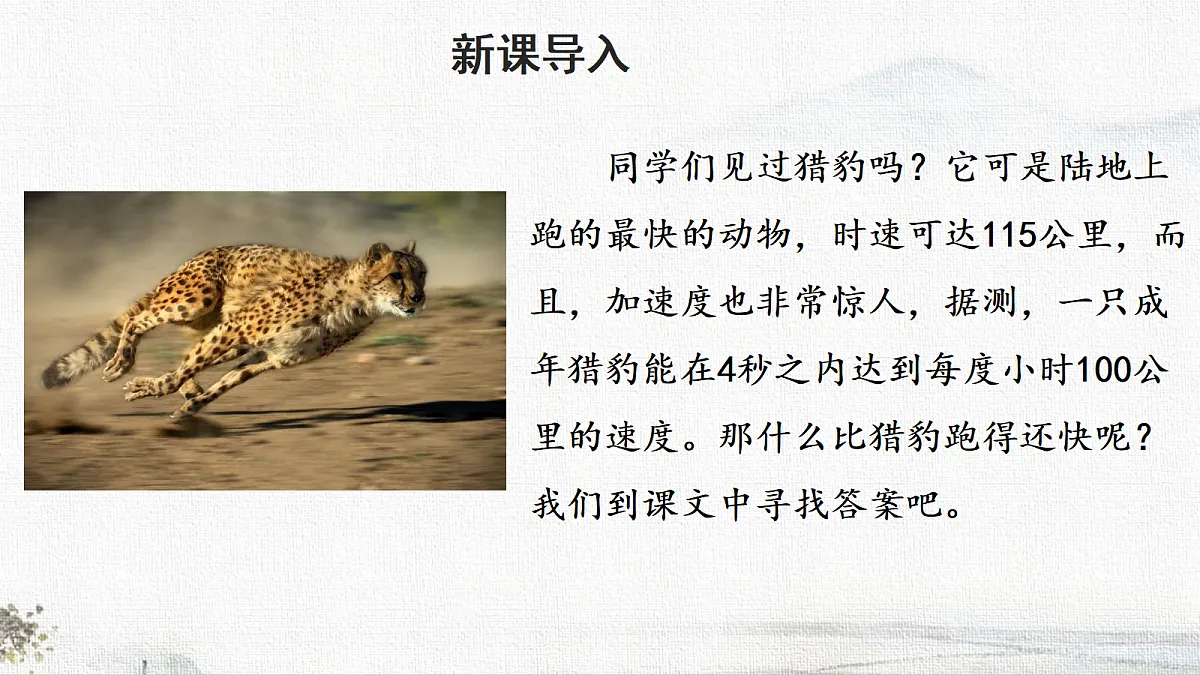 新课导入

同学们见过猎豹吗？它可是陆地上跑的最快的动物，时速可达115公里，而且，加速度也非常惊人，据测，一只成年猎豹能在4秒之内达到每度小时100公里的速度。那什么比猎豹跑得还快呢？我们到课文中寻找答案吧。